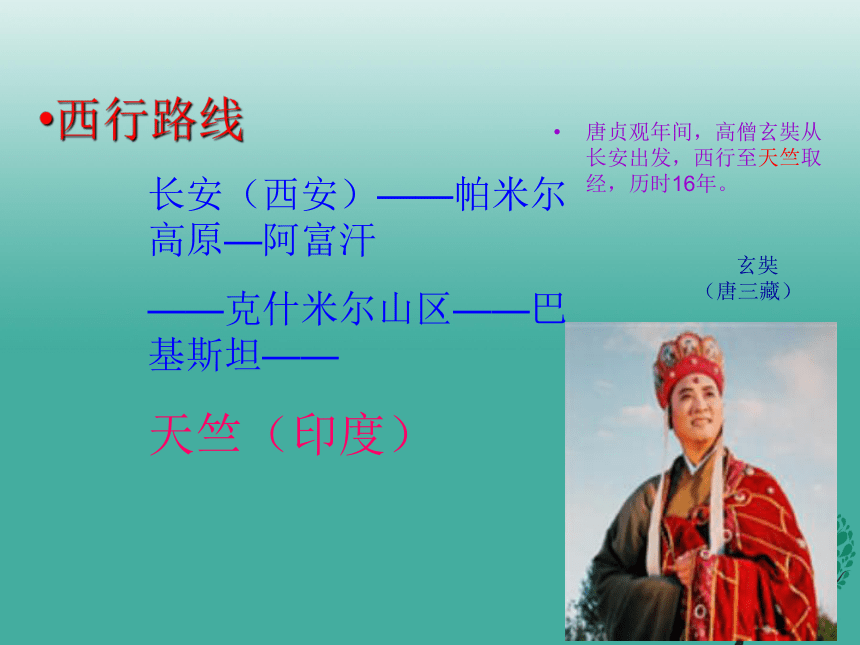 •西行路线

长安（西安）——帕米尔高原—阿富汗

——克什米尔山区——巴基斯坦——

天竺（印度）

• 唐贞观年间，高僧玄奘从长安出发，西行至天竺取经，历时16年。

玄奘
（唐三藏）